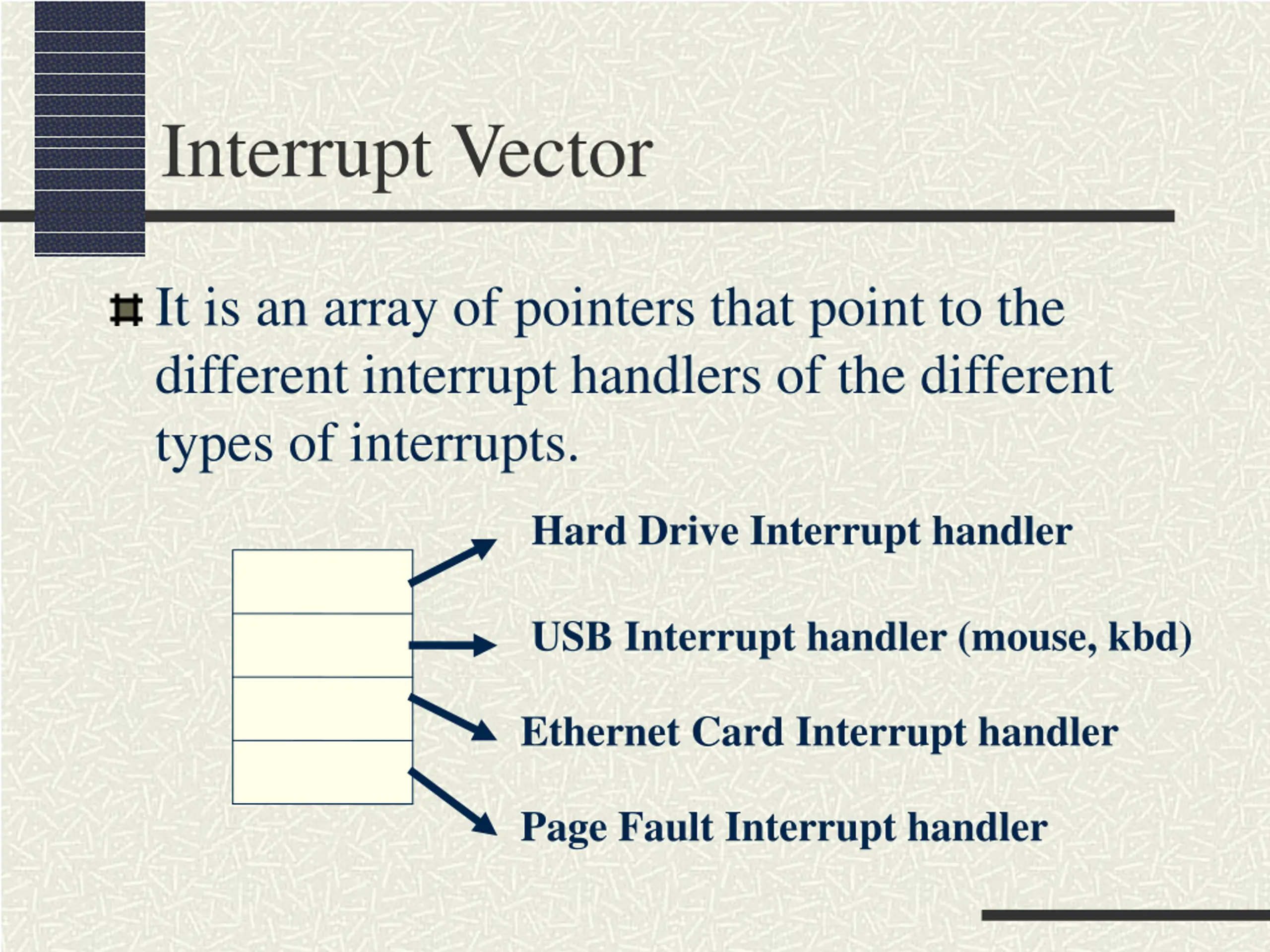 Interrupt Vector

It is an array of pointers that point to the different interrupt handlers of the different types of interrupts.

Hard Drive Interrupt handler

USB Interrupt handler (mouse, kbd)

Ethernet Card Interrupt handler

Page Fault Interrupt handler